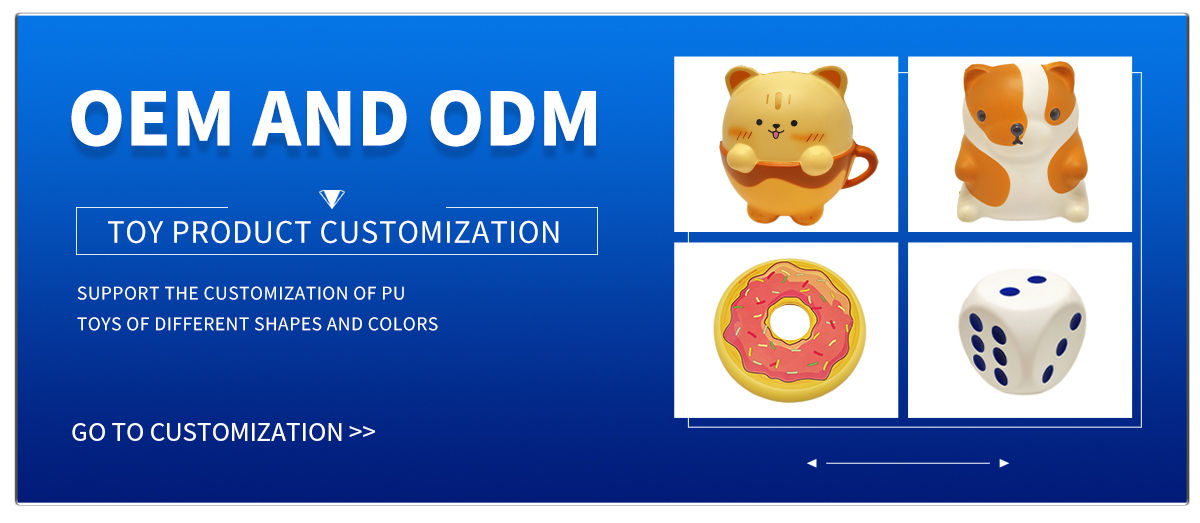 OEM AND ODM

TOY PRODUCT CUSTOMIZATION

SUPPORT THE CUSTOMIZATION OF PU TOYS OF DIFFERENT SHAPES AND COLORS

GO TO CUSTOMIZATION >>